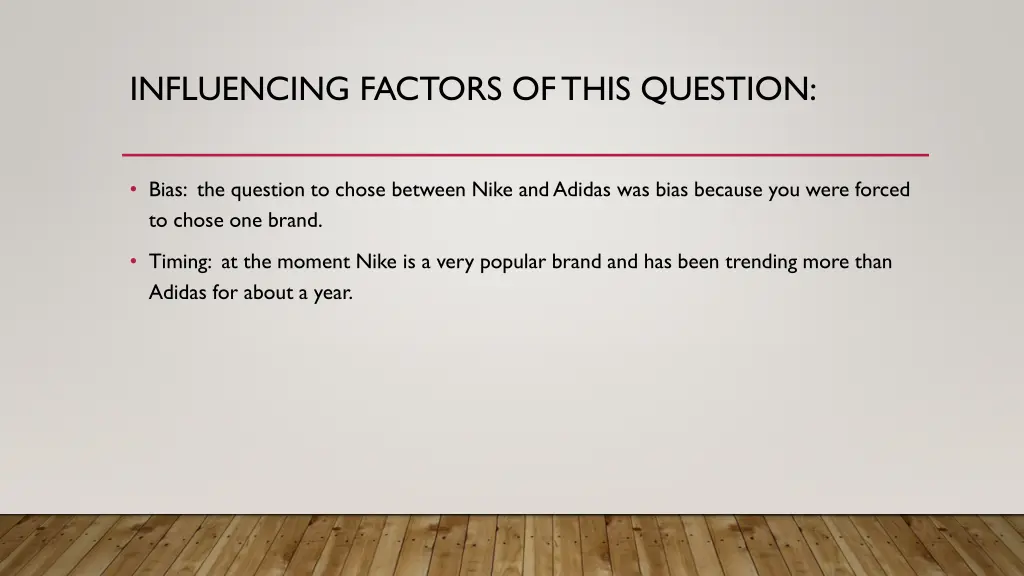 INFLUENCING FACTORS OF THIS QUESTION:

• Bias: the question to chose between Nike and Adidas was bias because you were forced to chose one brand.

• Timing: at the moment Nike is a very popular brand and has been trending more than Adidas for about a year.